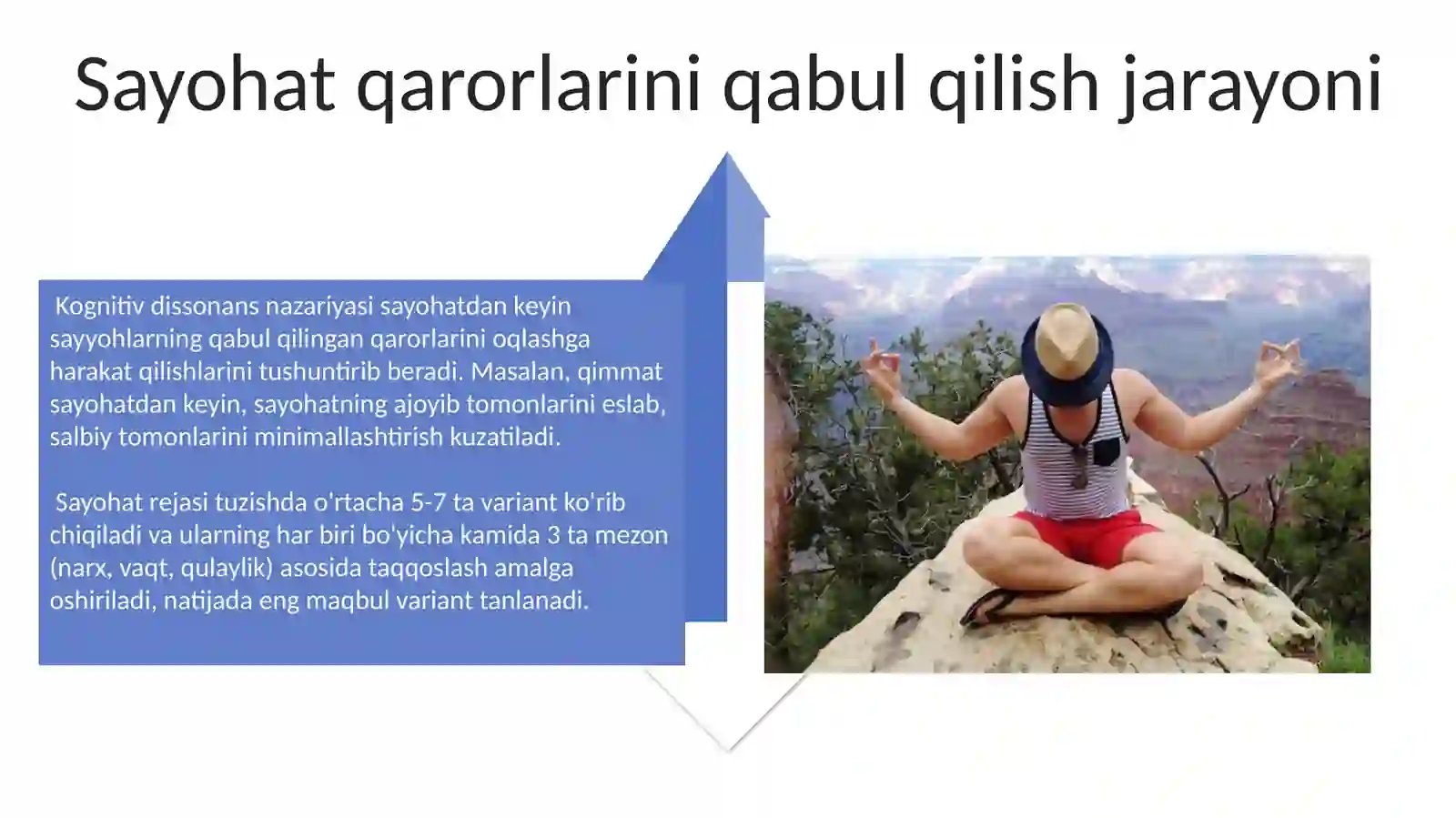 Sayohat qarorlarini qabul qilish jarayoni

Kognitiv dissonans nazariyasi sayohatdan keyin sayyohlarning qabul qilingan qarorlarini oqlashga harakat qilishlarini tushuntirib beradi. Masalan, qimmat sayohatdan keyin, sayohatning ajoyib tomonlarini eslab, salbiy tomonlarini minimallashtirish kuzatiladi.

Sayohat rejasi tuzishda o'rtacha 5-7 ta variant ko'rib chiqiladi va ularning har biri bo'yicha kamida 3 ta mezon (narx, vaqt, qulaylik) asosida taqqoslash amalga oshiriladi, natijada eng maqbul variant tanlanadi.